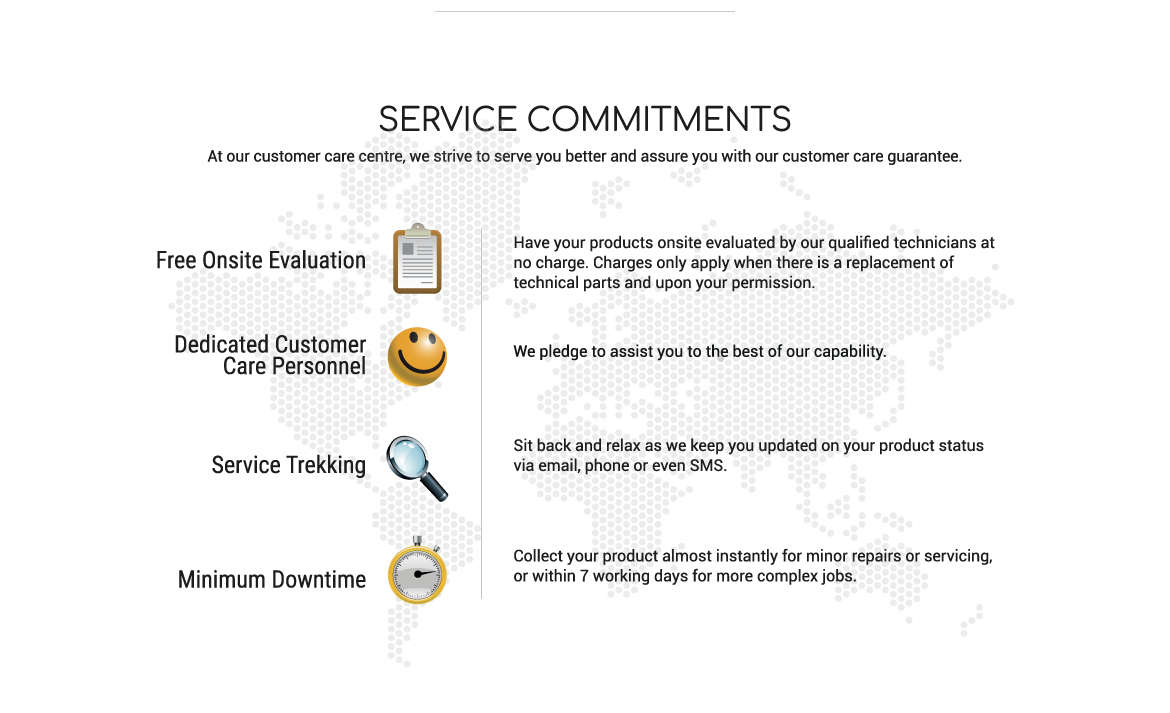 SERVICE COMMITMENTS

At our customer care centre, we strive to serve you better and assure you with our customer care guarantee.

Free Onsite Evaluation

Have your products onsite evaluated by our qualified technicians at no charge. Charges only apply when there is a replacement of technical parts and upon your permission.

Dedicated Customer Care Personnel

We pledge to assist you to the best of our capability.

Service Trekking

Sit back and relax as we keep you updated on your product status via email, phone or even SMS.

Minimum Downtime

Collect your product almost instantly for minor repairs or servicing, or within 7 working days for more complex jobs.